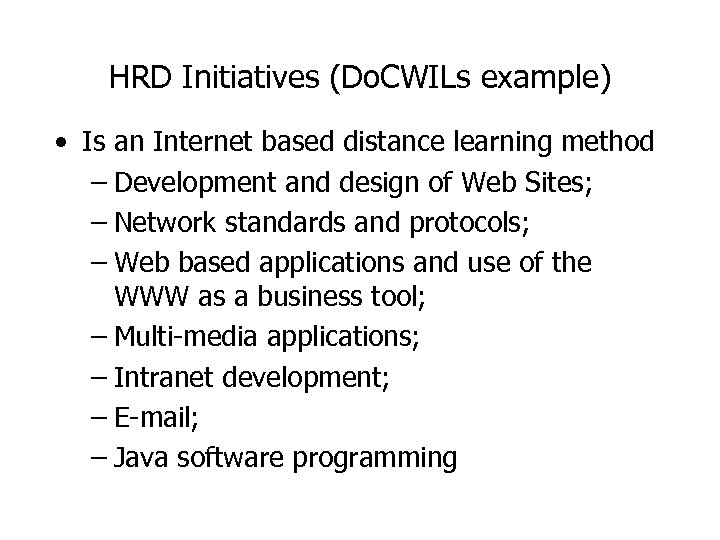 HRD Initiatives (DoCWILs example)

• Is an Internet based distance learning method
– Development and design of Web Sites;
– Network standards and protocols;
– Web based applications and use of the WWW as a business tool;
– Multi-media applications;
– Intranet development;
– E-mail;
– Java software programming